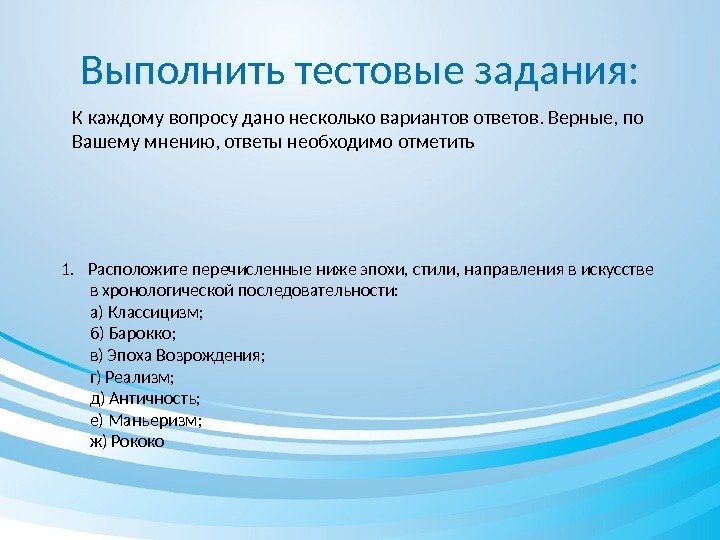 Выполнить тестовые задания:

К каждому вопросу дано несколько вариантов ответов. Верные, по Вашему мнению, ответы необходимо отметить

1. Расположите перечисленные ниже эпохи, стили, направления в искусстве в хронологической последовательности:
а) Классицизм;
б) Барокко;
в) Эпоха Возрождения;
г) Реализм;
д) Античность;
е) Маньеризм;
ж) Рококо